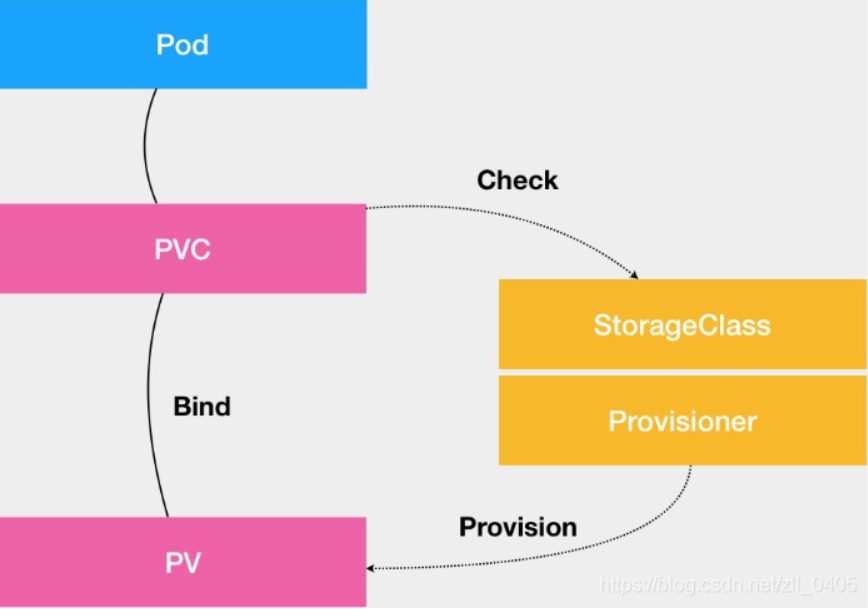 Pod

Check

PVC

StorageClass

Bind

Provisioner

Provision

PV

https://blog.csdn.net/zll_0405